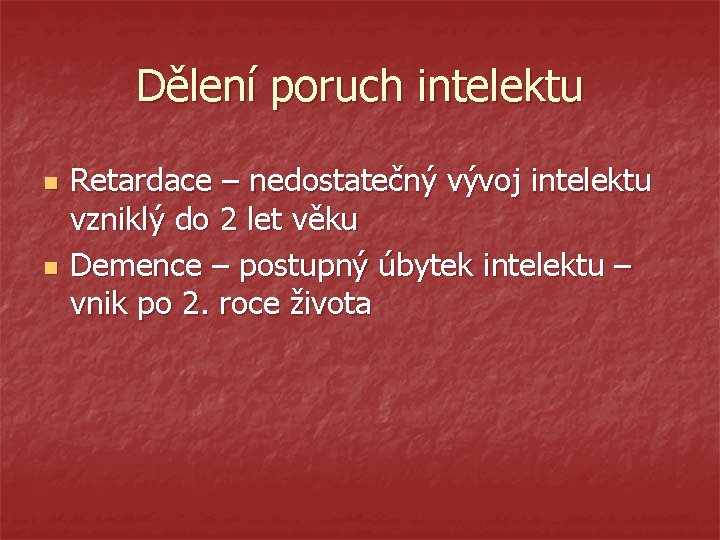 Dělení poruch intelektu

• Retardace – nedostatečný vývoj intelektu vzniklý do 2 let věku
• Demence – postupný úbytek intelektu – vnik po 2. roce života